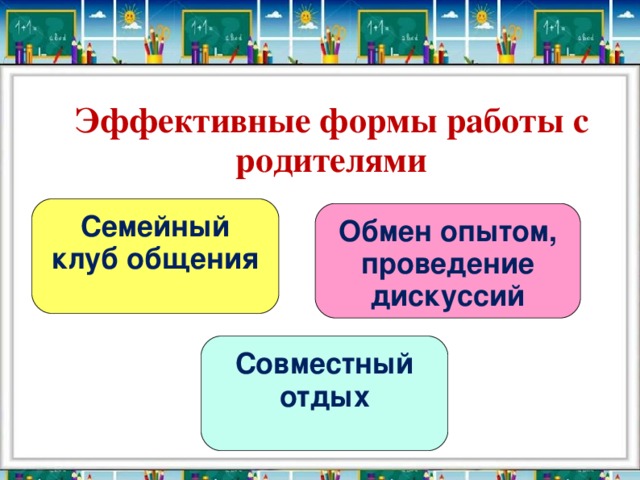 Эффективные формы работы с родителями

Семейный клуб общения

Обмен опытом, проведение дискуссий

Совместный отдых